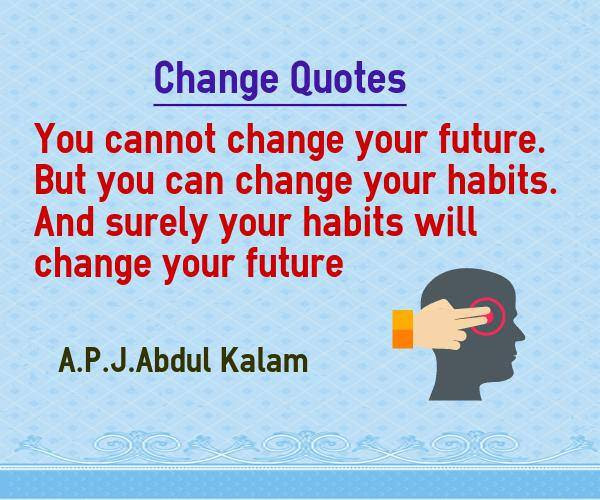 Change Quotes

You cannot change your future. But you can change your habits. And surely your habits will change your future

A.P.J.Abdul Kalam